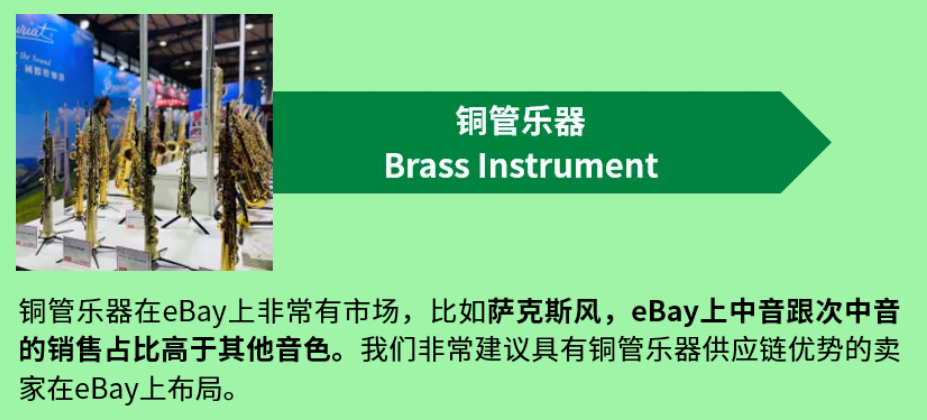 铜管乐器
Brass Instrument

铜管乐器在eBay上非常有市场，比如萨克斯风，eBay上中音跟次中音的销售占比高于其他音色。我们非常建议具有铜管乐器供应链优势的卖家在eBay上布局。